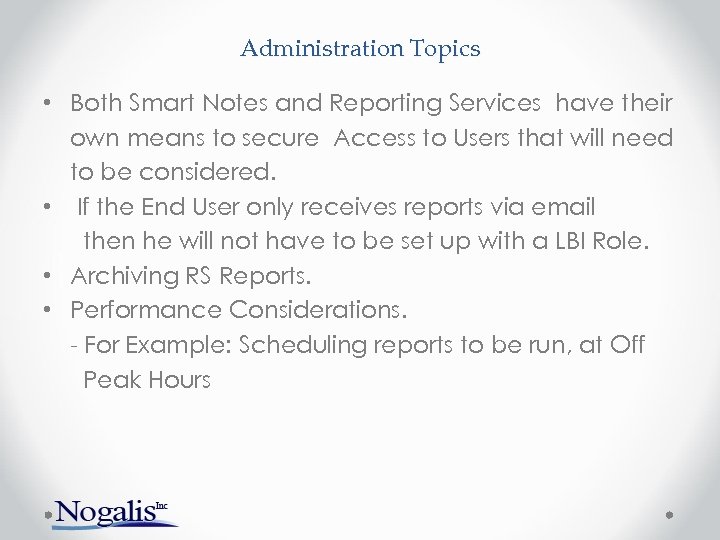 Administration Topics

• Both Smart Notes and Reporting Services have their own means to secure Access to Users that will need to be considered.
• If the End User only receives reports via email then he will not have to be set up with a LBI Role.
• Archiving RS Reports.
• Performance Considerations.
- For Example: Scheduling reports to be run, at Off Peak Hours

Nogalis Inc